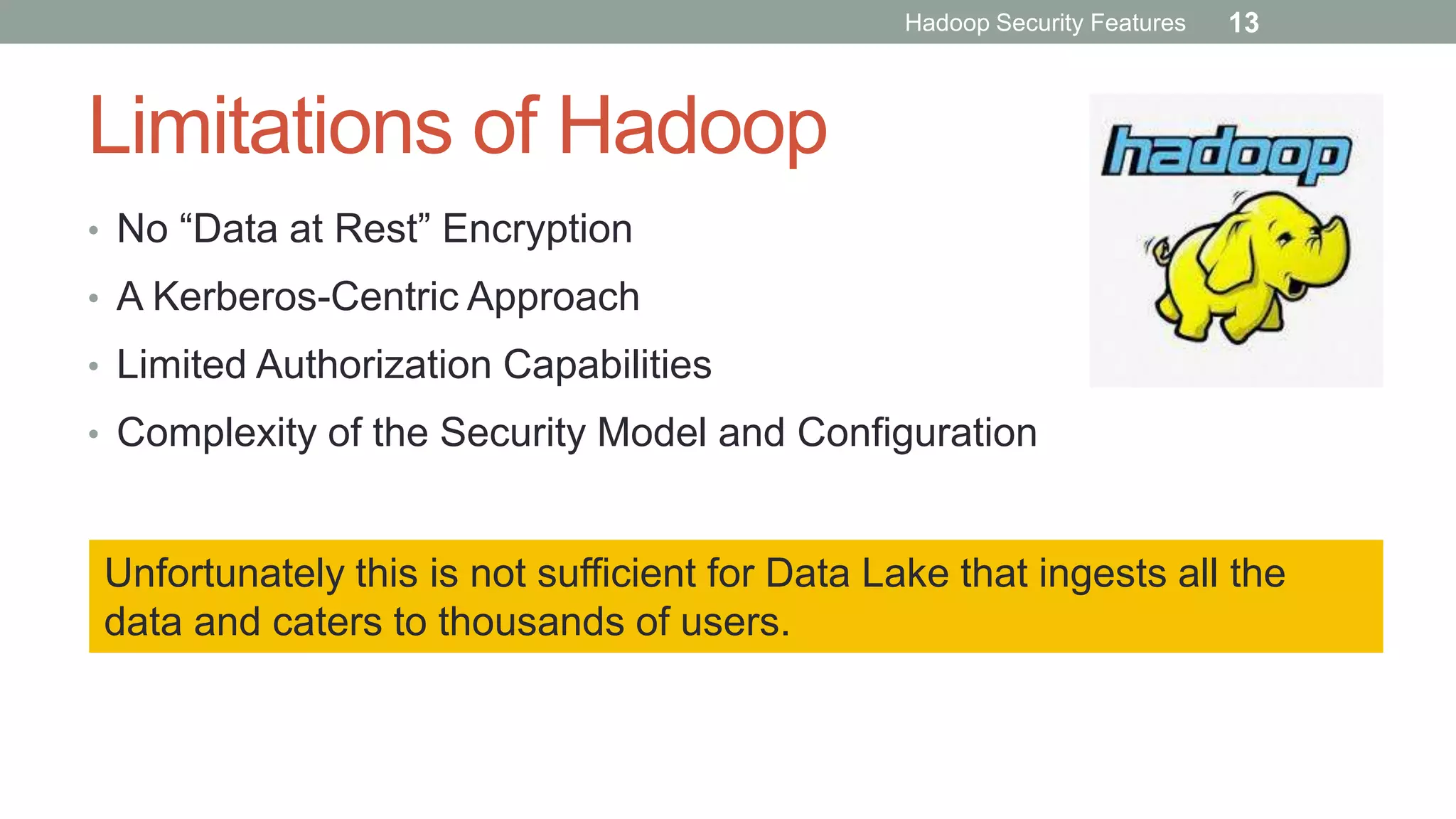 Hadoop Security Features 13

Limitations of Hadoop

hadoop

• No “Data at Rest” Encryption
• A Kerberos-Centric Approach
• Limited Authorization Capabilities
• Complexity of the Security Model and Configuration

Unfortunately this is not sufficient for Data Lake that ingests all the data and caters to thousands of users.